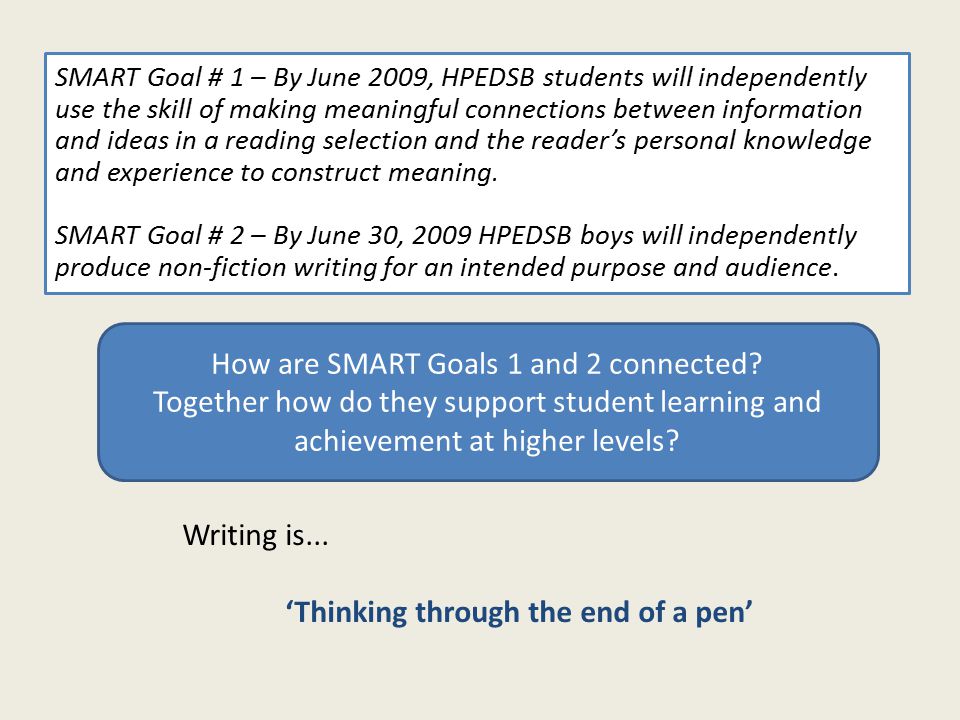 SMART Goal # 1 – By June 2009, HPEDSB students will independently use the skill of making meaningful connections between information and ideas in a reading selection and the reader's personal knowledge and experience to construct meaning.

SMART Goal # 2 – By June 30, 2009 HPEDSB boys will independently produce non-fiction writing for an intended purpose and audience.

How are SMART Goals 1 and 2 connected?
Together how do they support student learning and achievement at higher levels?

Writing is...

'Thinking through the end of a pen'